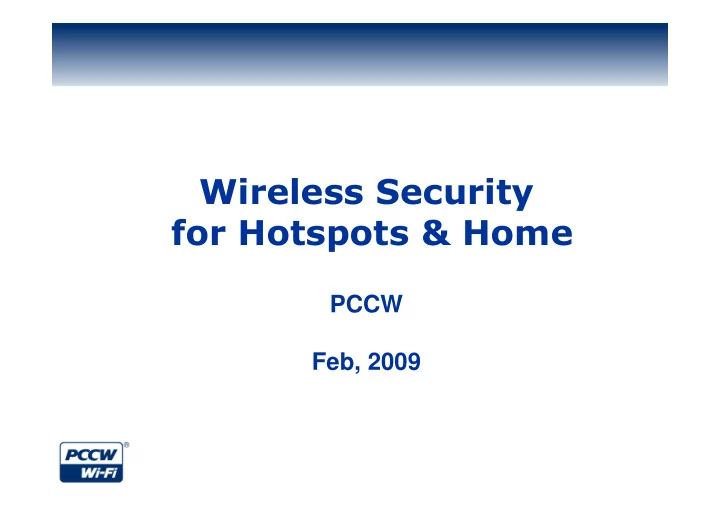 Wireless Security for Hotspots & Home

PCCW

Feb, 2009

PCCW® Wi-Fi